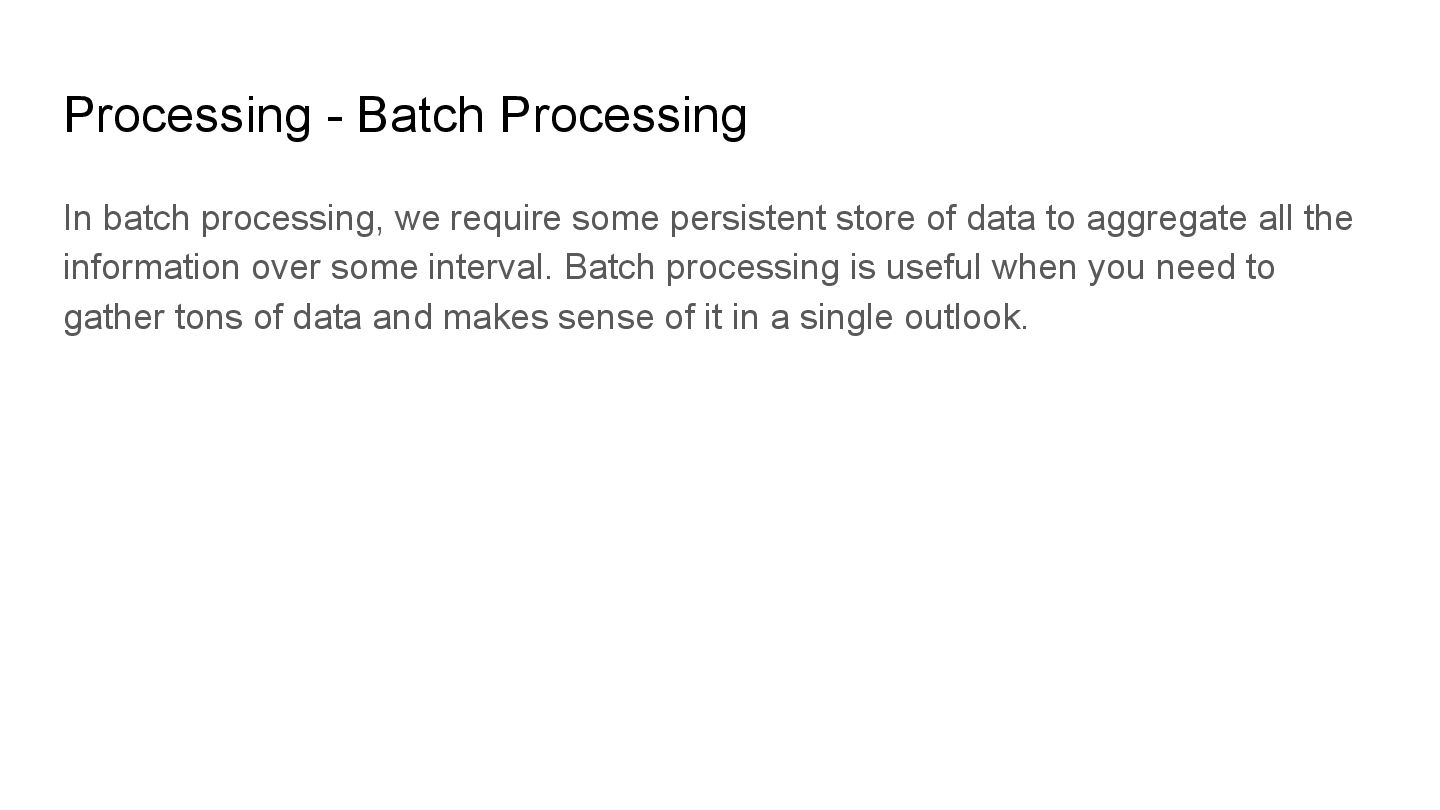 Processing - Batch Processing

In batch processing, we require some persistent store of data to aggregate all the information over some interval. Batch processing is useful when you need to gather tons of data and makes sense of it in a single outlook.